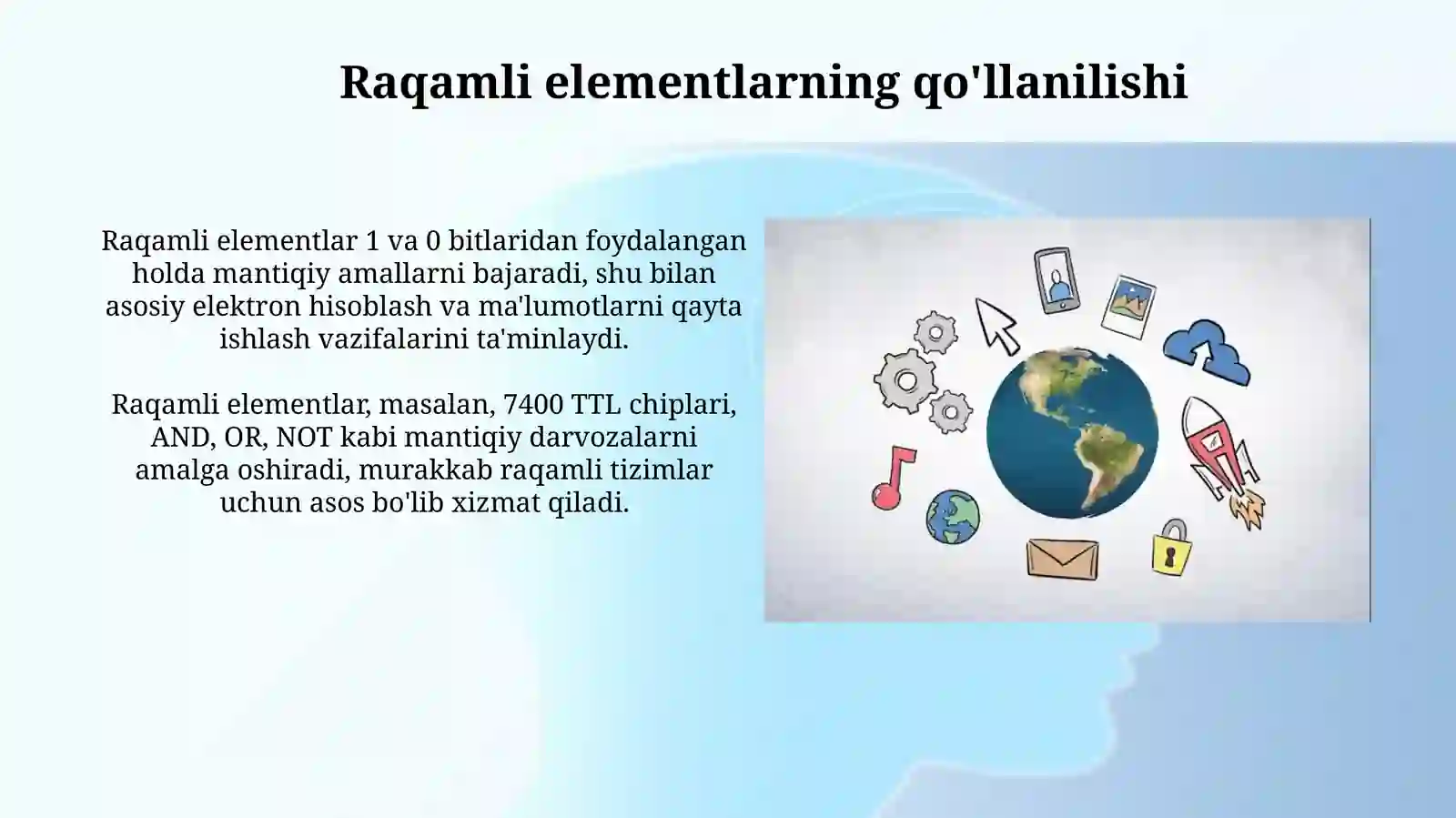 Raqamli elementlarning qo'llanilishi

Raqamli elementlar 1 va 0 bitlaridan foydalangan holda mantiqiy amallarni bajaradi, shu bilan asosiy elektron hisoblash va ma'lumotlarni qayta ishlash vazifalarini ta'minlaydi.

Raqamli elementlar, masalan, 7400 TTL chiplari, AND, OR, NOT kabi mantiqiy darvozalarni amalga oshiradi, murakkab raqamli tizimlar uchun asos bo'lib xizmat qiladi.